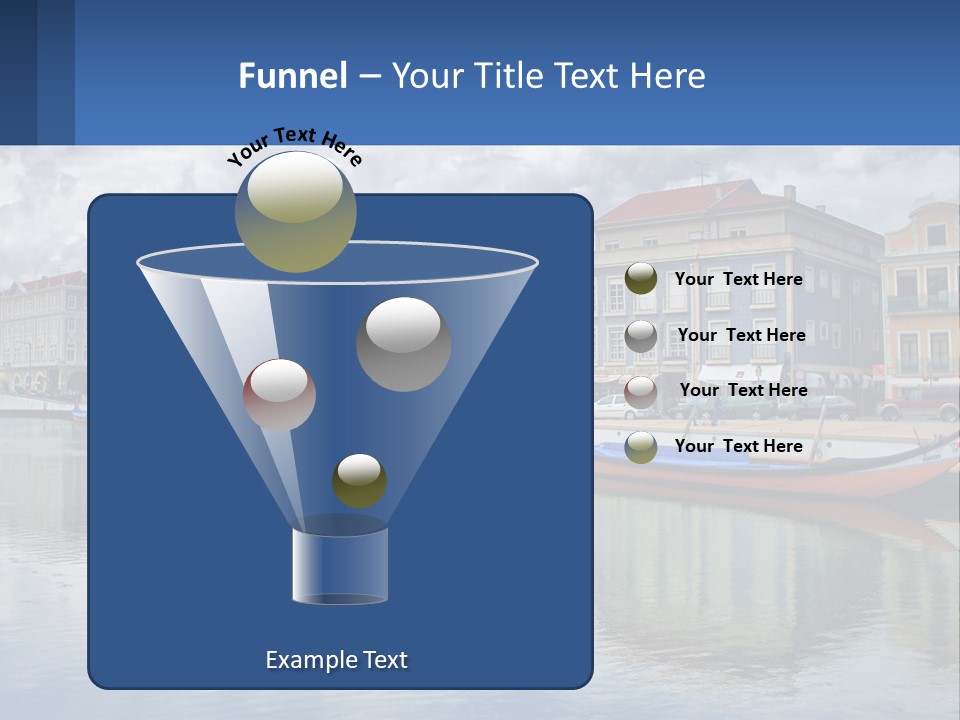 Funnel – Your Title Text Here

Your Text Here

Your Text Here

Your Text Here

Your Text Here

Your Text Here

Example Text